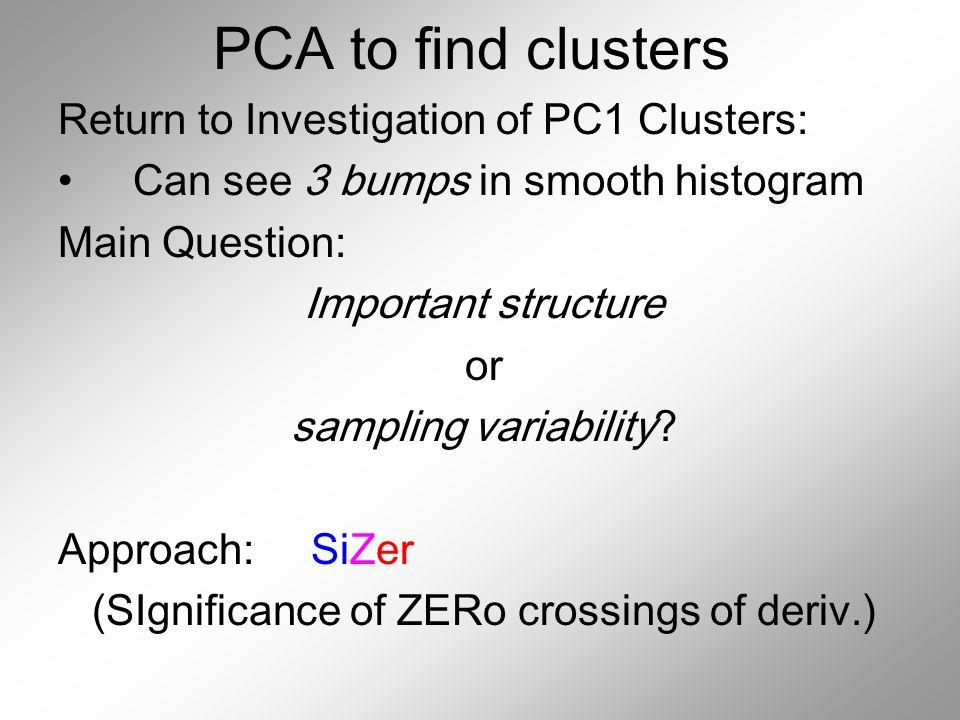 PCA to find clusters

Return to Investigation of PC1 Clusters:

• Can see 3 bumps in smooth histogram

Main Question:

Important structure

or

sampling variability?

Approach: SiZer

(SIgnificance of ZERo crossings of deriv.)